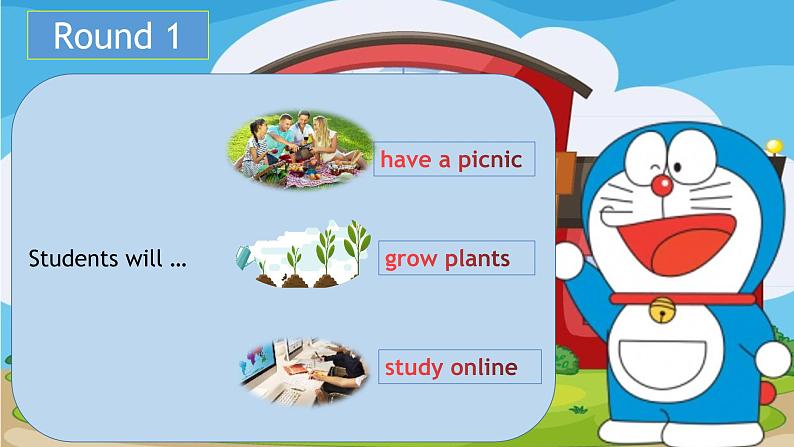 Round 1

Students will …

have a picnic

grow plants

study online